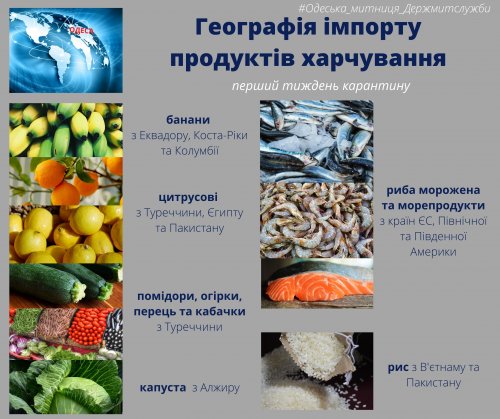 #Одеська_митниця_Держмитслужби

ОДЕСА

Географія імпорту продуктів харчування

перший тиждень карантину

банани
з Еквадору, Коста-Ріки та Колумбії

цитрусові
з Туреччини, Єгипту та Пакистану

помідори, огірки, перець та кабачки
з Туреччини

капуста з Алжиру

риба морожена та морепродукти
з країн ЄС, Північної та Південної Америки

рис з В'єтнаму та Пакистану